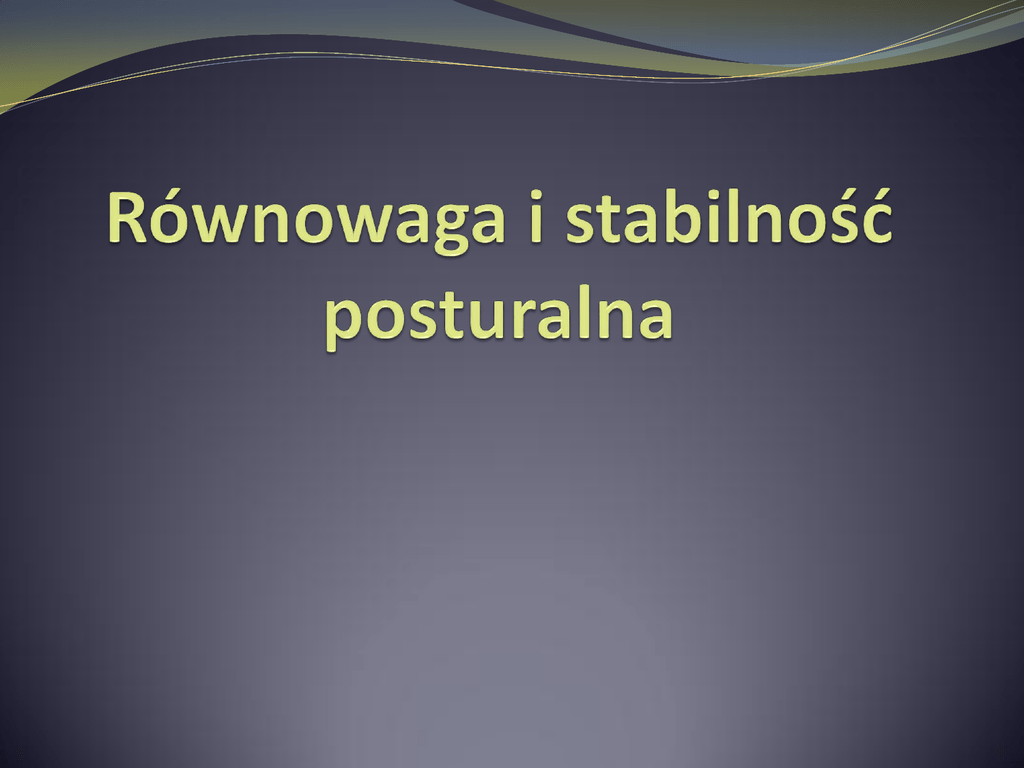 Równowaga i stabilność posturalna